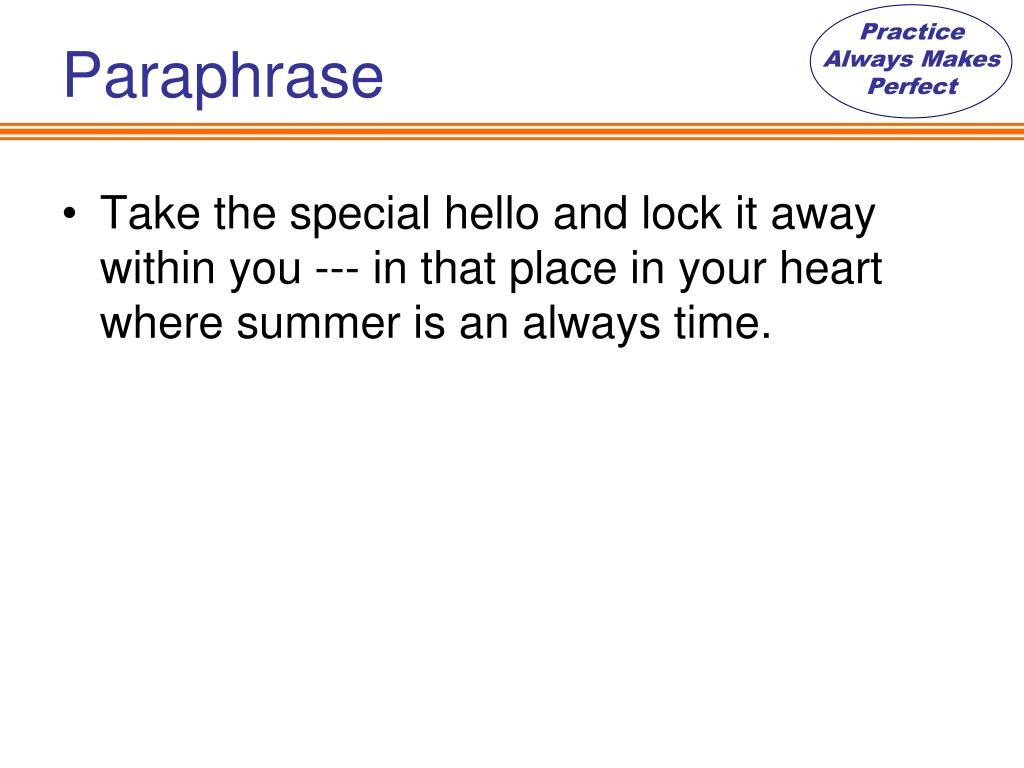 Paraphrase

Practice Always Makes Perfect

• Take the special hello and lock it away within you --- in that place in your heart where summer is an always time.